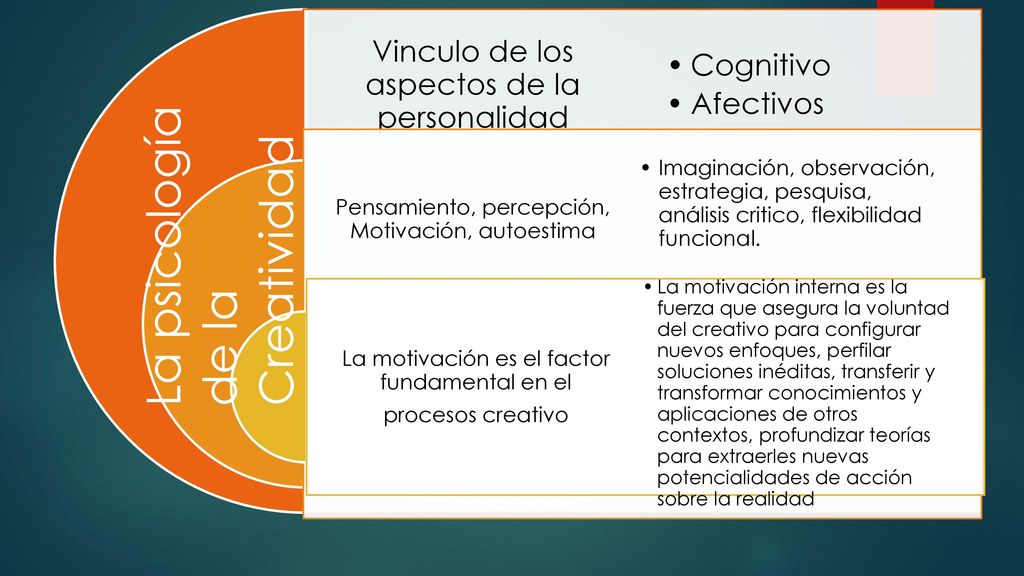 La psicología de la Creatividad

Vinculo de los aspectos de la personalidad

• Cognitivo
• Afectivos

Pensamiento, percepción, Motivación, autoestima

• Imaginación, observación, estrategia, pesquisa, análisis critico, flexibilidad funcional.

La motivación es el factor fundamental en el procesos creativo

• La motivación interna es la fuerza que asegura la voluntad del creativo para configurar nuevos enfoques, perfilar soluciones inéditas, transferir y transformar conocimientos y aplicaciones de otros contextos, profundizar teorías para extraerles nuevas potencialidades de acción sobre la realidad